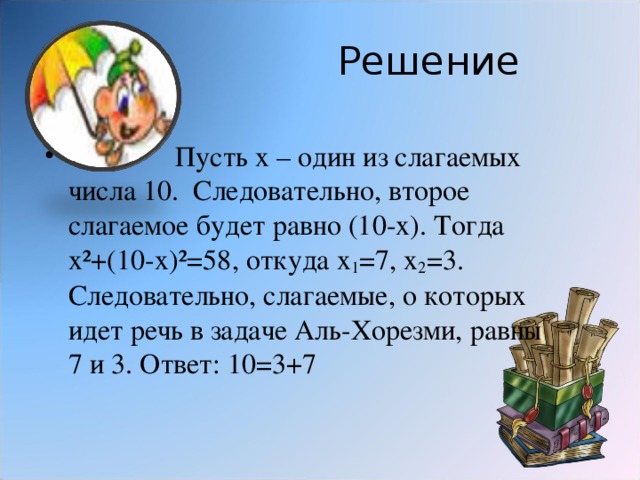 Решение

• Пусть х – один из слагаемых числа 10. Следовательно, второе слагаемое будет равно (10-х). Тогда $x^2+(10-x)^2=58$, откуда $x_1=7$, $x_2=3$. Следовательно, слагаемые, о которых идет речь в задаче Аль-Хорезми, равны 7 и 3. Ответ: 10=3+7